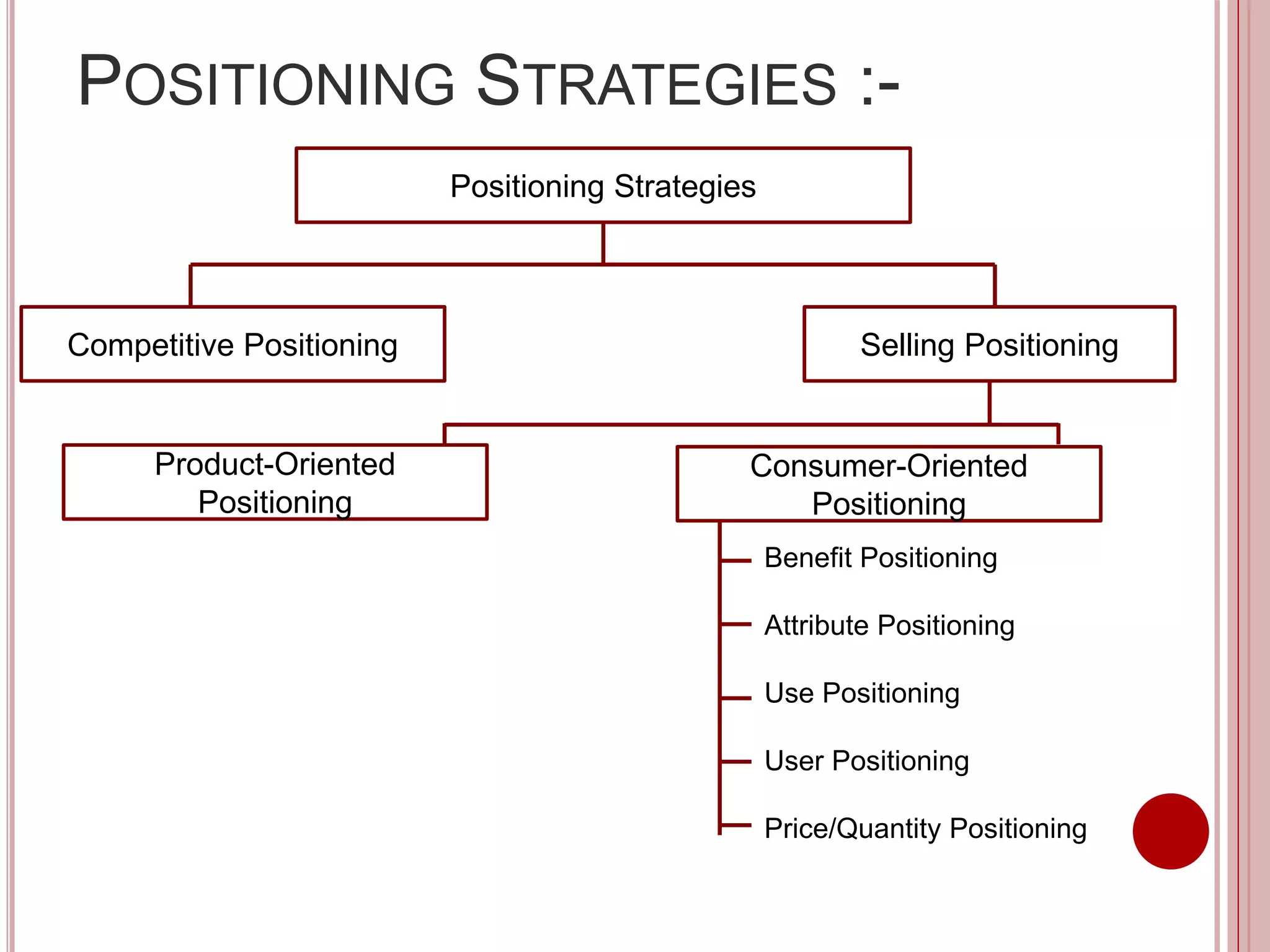 POSITIONING STRATEGIES :-

Positioning Strategies

Competitive Positioning

Selling Positioning

Product-Oriented Positioning

Consumer-Oriented Positioning

Benefit Positioning

Attribute Positioning

Use Positioning

User Positioning

Price/Quantity Positioning